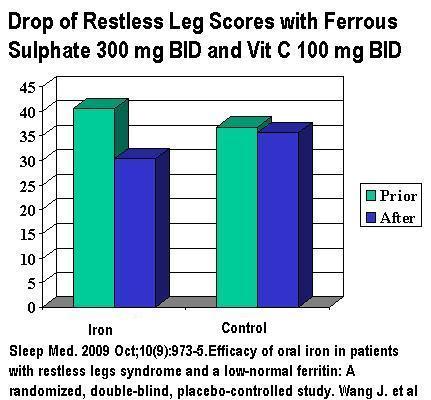 Drop of Restless Leg Scores with Ferrous Sulphate 300 mg BID and Vit C 100 mg BID

45
40
35
30
25
20
15
10
5
0

Iron
Control

Prior
After

Sleep Med. 2009 Oct;10(9):973-5.Efficacy of oral iron in patients with restless legs syndrome and a low-normal ferritin: A randomized, double-blind, placebo-controlled study. Wang J. et al